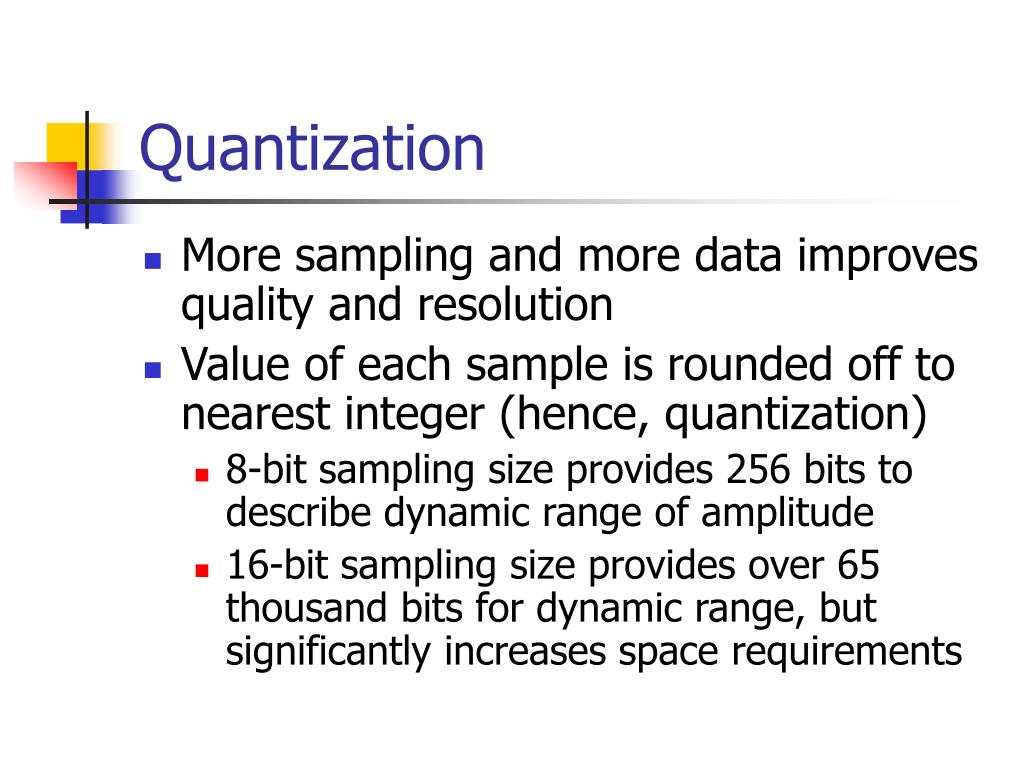 Quantization

- More sampling and more data improves quality and resolution
- Value of each sample is rounded off to nearest integer (hence, quantization)
  - 8-bit sampling size provides 256 bits to describe dynamic range of amplitude
  - 16-bit sampling size provides over 65 thousand bits for dynamic range, but significantly increases space requirements